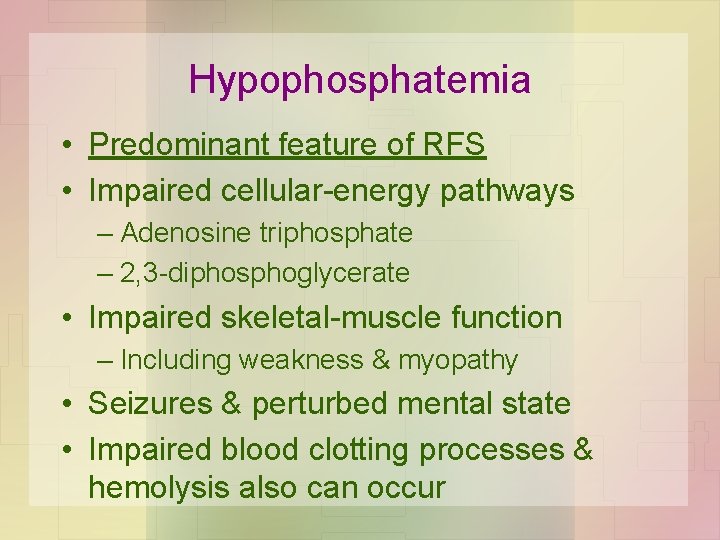 Hypophosphatemia

• Predominant feature of RFS
• Impaired cellular-energy pathways
  – Adenosine triphosphate
  – 2,3-diphosphoglycerate
• Impaired skeletal-muscle function
  – Including weakness & myopathy
• Seizures & perturbed mental state
• Impaired blood clotting processes & hemolysis also can occur